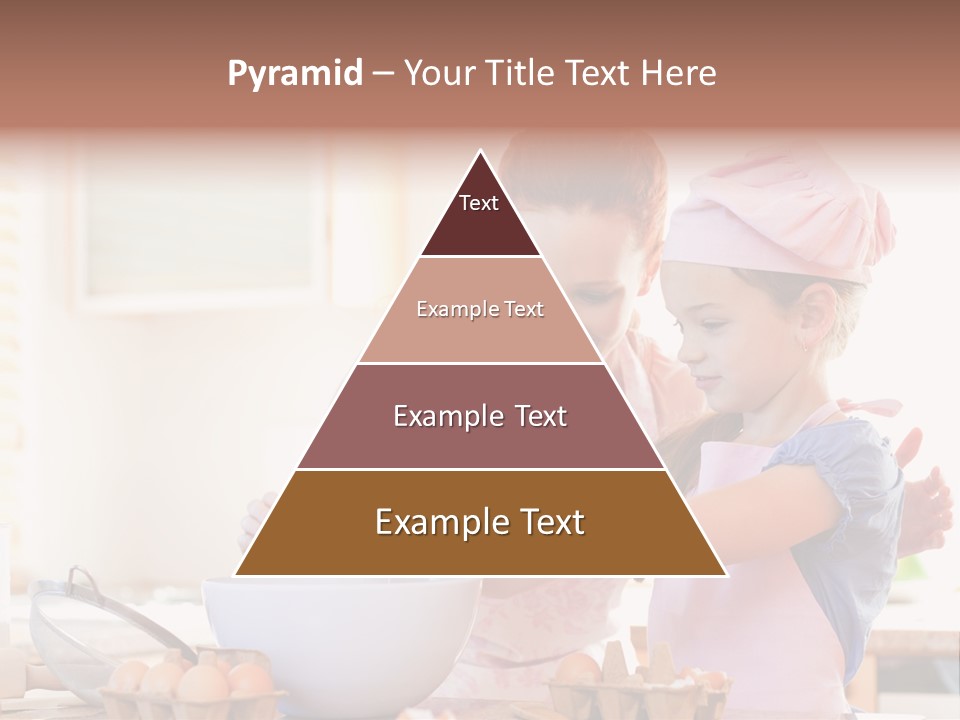 Pyramid – Your Title Text Here

Text

Example Text

Example Text

Example Text